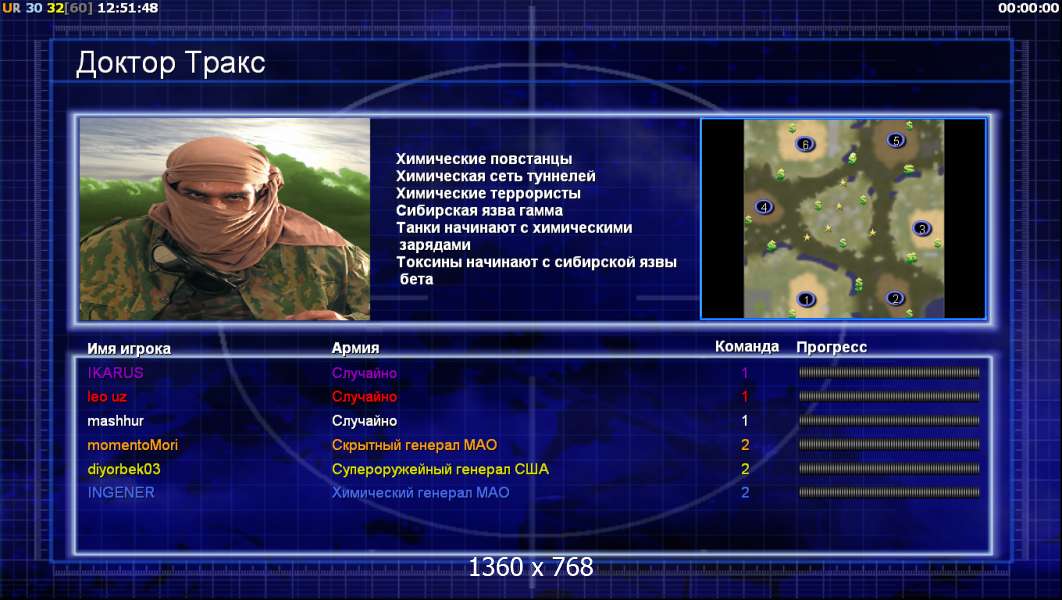 UR 30 32[60] 12:51:48

00:00:00

Доктор Тракс

Химические повстанцы
Химическая сеть туннелей
Химические террористы
Сибирская язва гамма
Танки начинают с химическими зарядами
Токсины начинают с сибирской язвы бета

6 5 4 3 1 2

| Имя игрока | Армия | Команда | Прогресс |
|---|---|---|---|
| IKARUS | Случайно | 1 | |
| leo uz | Случайно | 1 | |
| mashhur | Случайно | 1 | |
| momentoMori | Скрытный генерал МАО | 2 | |
| diyorbek03 | Супероружейный генерал США | 2 | |
| INGENER | Химический генерал МАО | 2 | |

1360 x 768